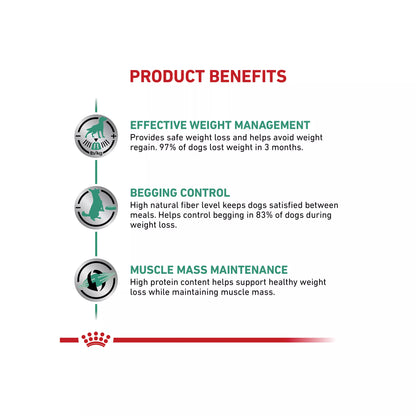 PRODUCT BENEFITS

lb/kg

EFFECTIVE WEIGHT MANAGEMENT
Provides safe weight loss and helps avoid weight regain. 97% of dogs lost weight in 3 months.

BEGGING CONTROL
High natural fiber level keeps dogs satisfied between meals. Helps control begging in 83% of dogs during weight loss.

MUSCLE MASS MAINTENANCE
High protein content helps support healthy weight loss while maintaining muscle mass.